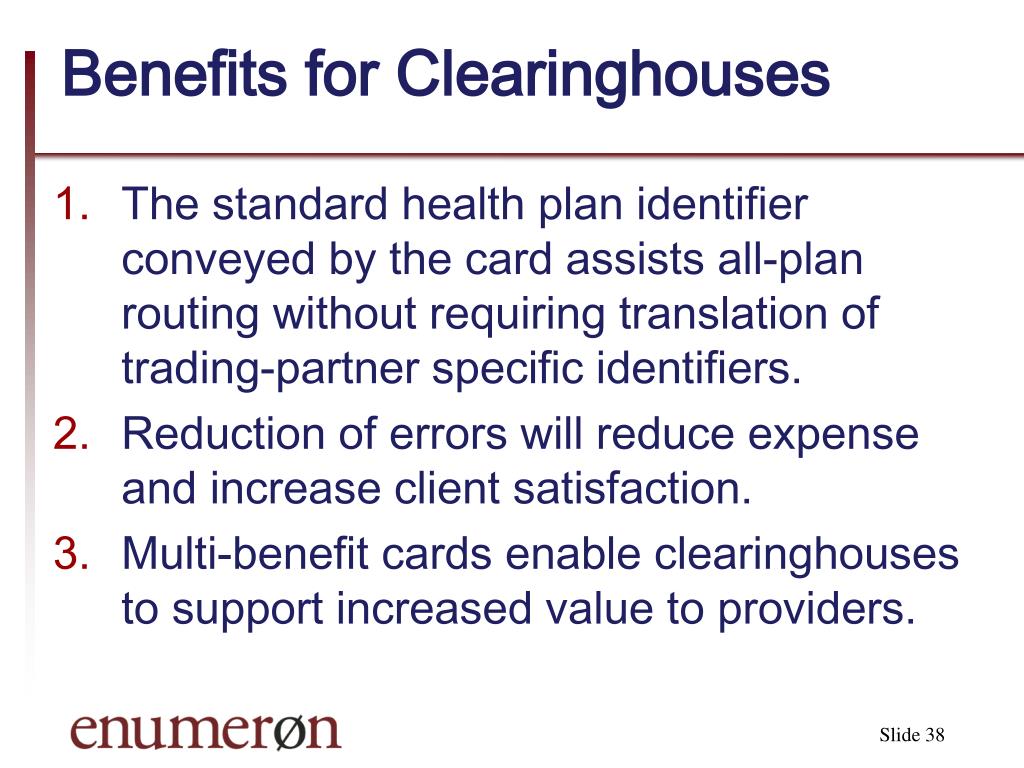 Benefits for Clearinghouses

1. The standard health plan identifier conveyed by the card assists all-plan routing without requiring translation of trading-partner specific identifiers.
2. Reduction of errors will reduce expense and increase client satisfaction.
3. Multi-benefit cards enable clearinghouses to support increased value to providers.

enumerøn

Slide 38